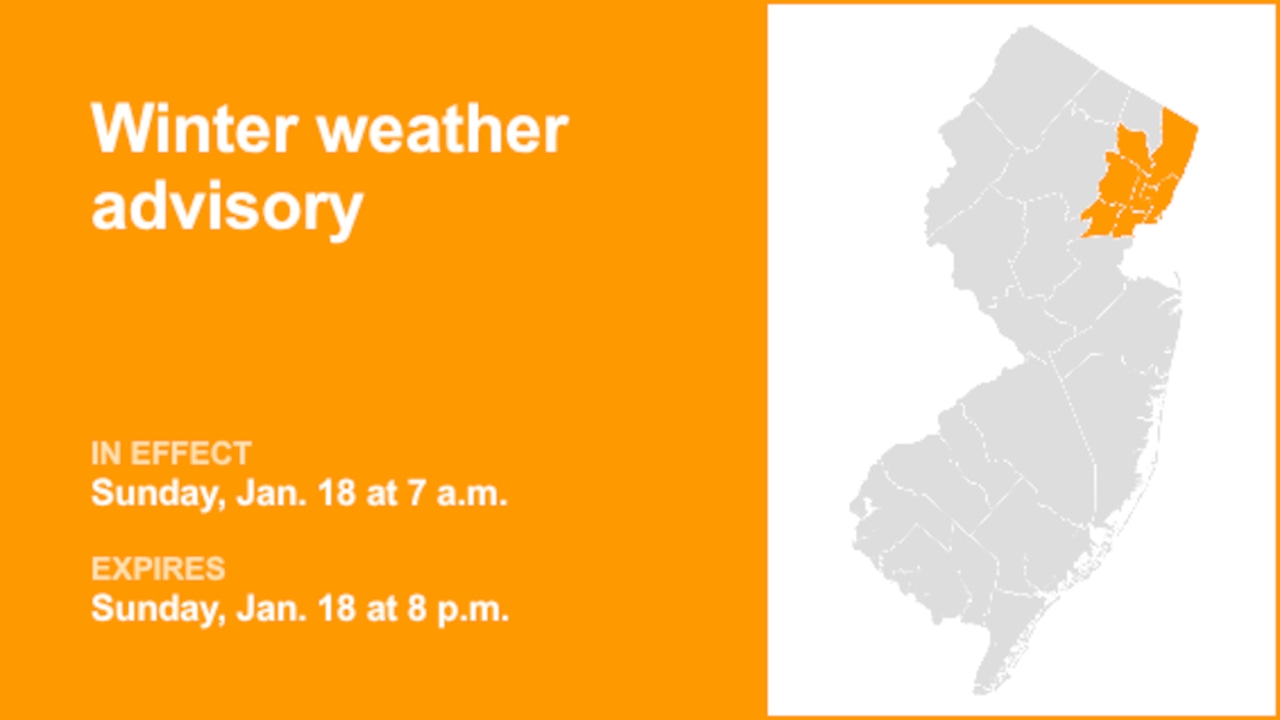 Winter weather advisory

IN EFFECT
Sunday, Jan. 18 at 7 a.m.

EXPIRES
Sunday, Jan. 18 at 8 p.m.